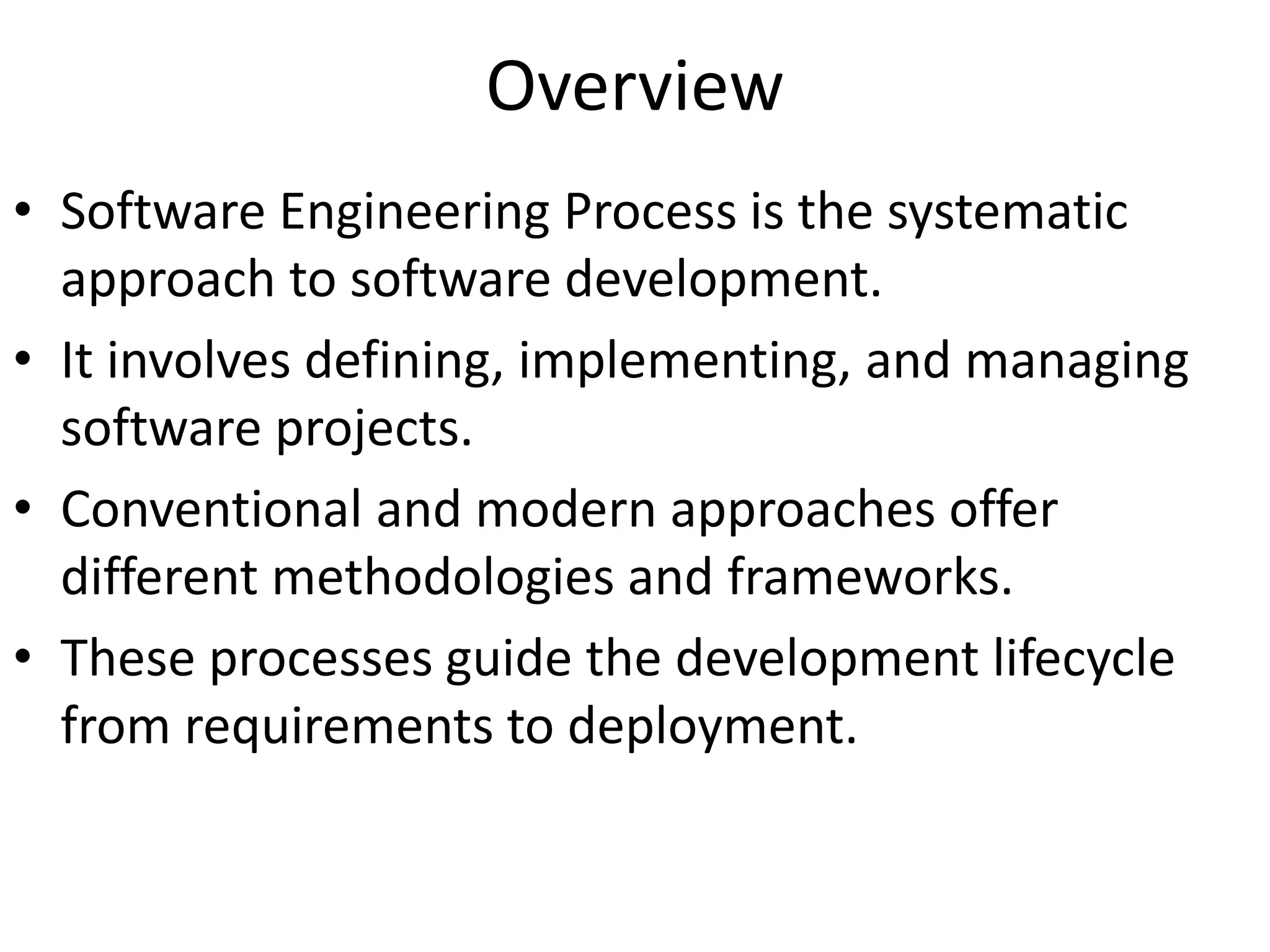 Overview

• Software Engineering Process is the systematic approach to software development.
• It involves defining, implementing, and managing software projects.
• Conventional and modern approaches offer different methodologies and frameworks.
• These processes guide the development lifecycle from requirements to deployment.